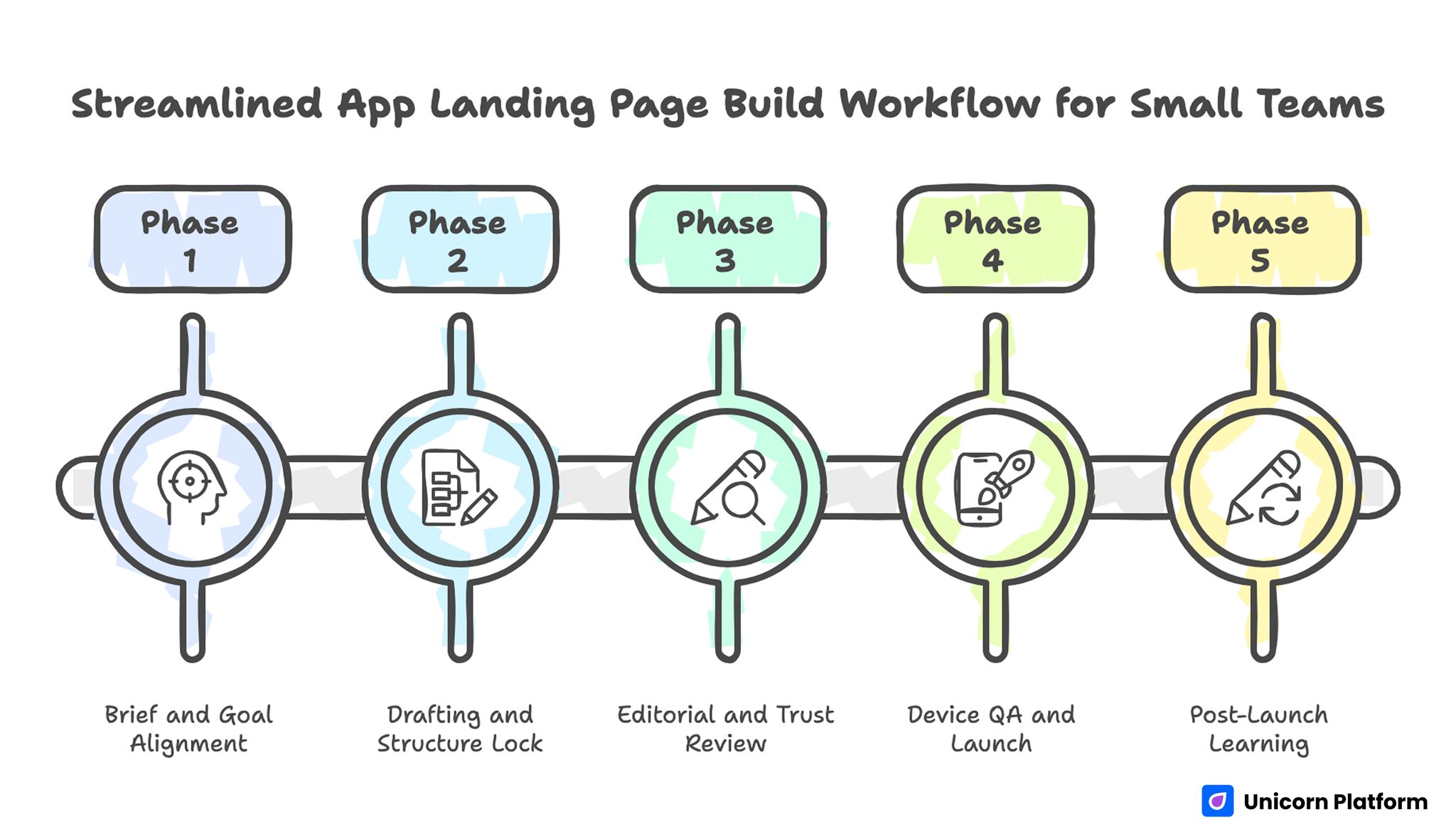 Streamlined App Landing Page Build Workflow for Small Teams

Phase 1

Phase 2

Phase 3

Phase 4

Phase 5

Brief and Goal Alignment

Drafting and Structure Lock

Editorial and Trust Review

Device QA and Launch

Post-Launch Learning

Unicorn Platform